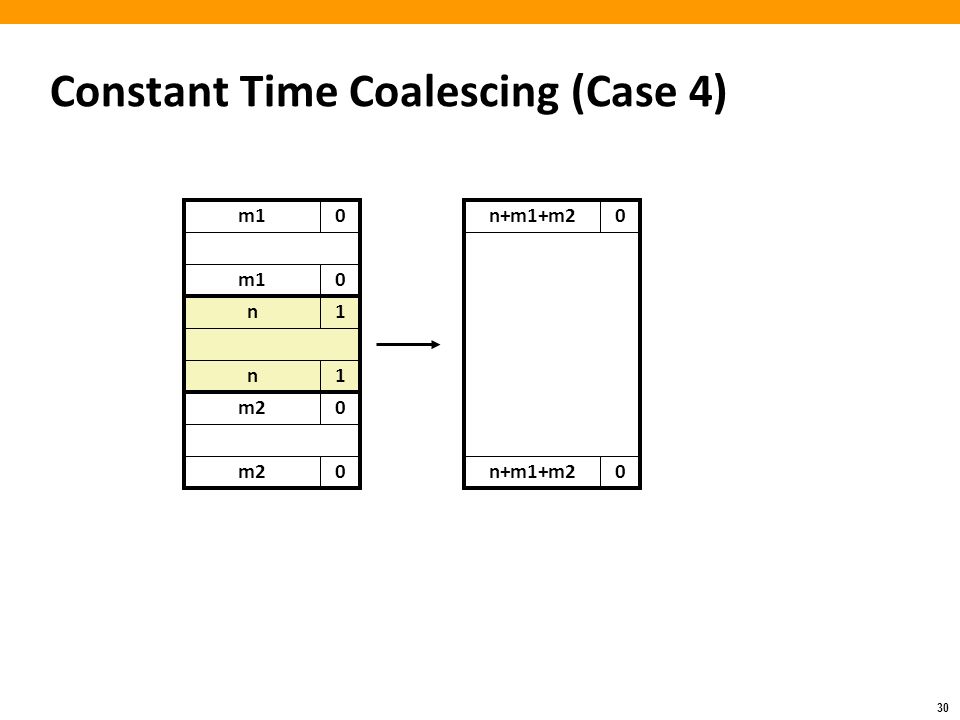 Constant Time Coalescing (Case 4)

| m1 | 0 |
|---|---|
| | |
| m1 | 0 |
| n | 1 |
| | |
| n | 1 |
| m2 | 0 |
| | |
| m2 | 0 |

| n+m1+m2 | 0 |
|---|---|
| | |
| n+m1+m2 | 0 |

30